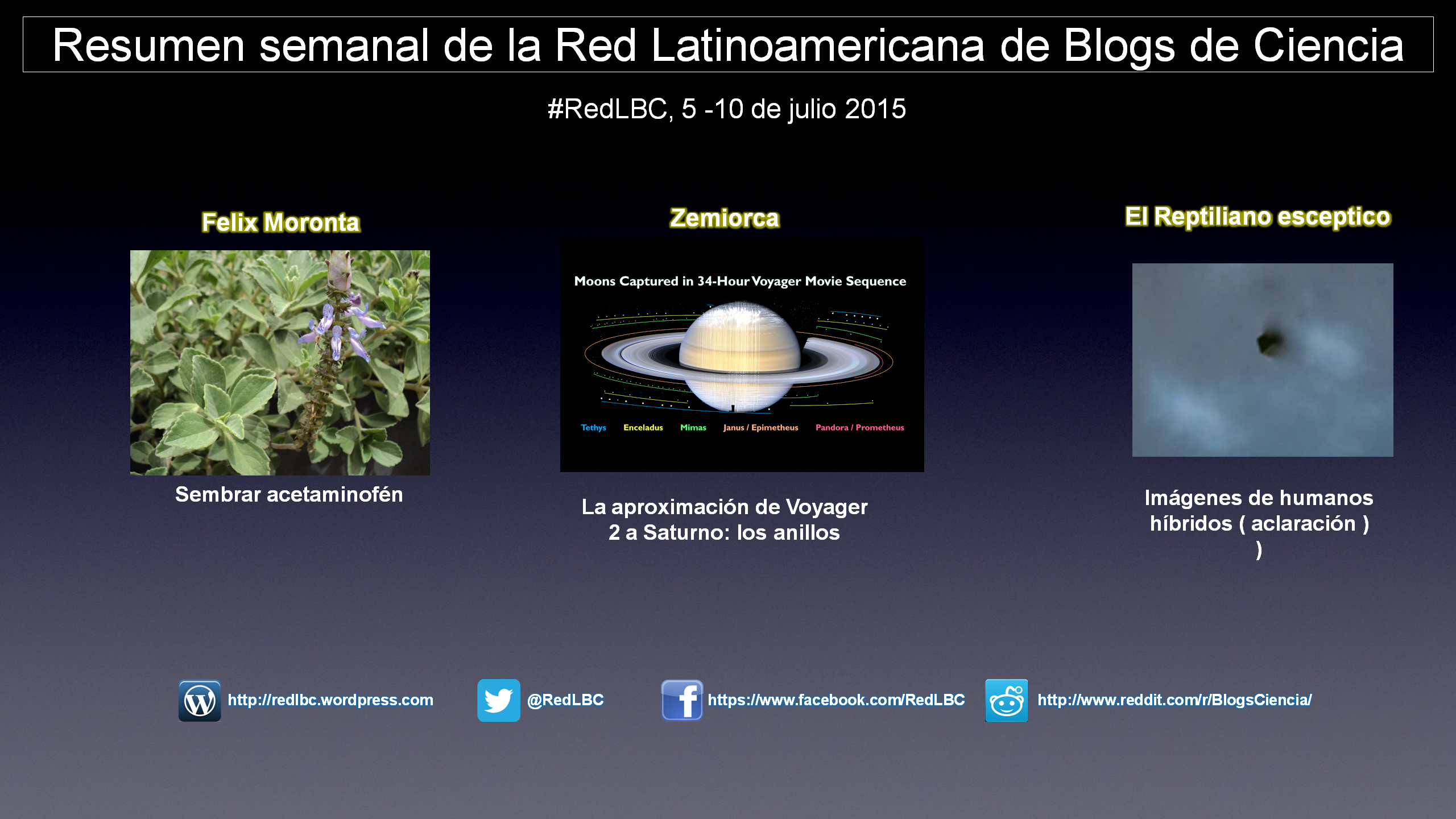 Resumen semanal de la Red Latinoamericana de Blogs de Ciencia

#RedLBC, 5 -10 de julio 2015

Felix Moronta

Sembrar acetaminofén

Zemiorca

Moons Captured in 34-Hour Voyager Movie Sequence

Tethys Enceladus Mimas Janus / Epimetheus Pandora / Prometheus

La aproximación de Voyager 2 a Saturno: los anillos

El Reptiliano esceptico

Imágenes de humanos híbridos ( aclaración ) )

http://redlbc.wordpress.com

@RedLBC

https://www.facebook.com/RedLBC

http://www.reddit.com/r/BlogsCiencia/